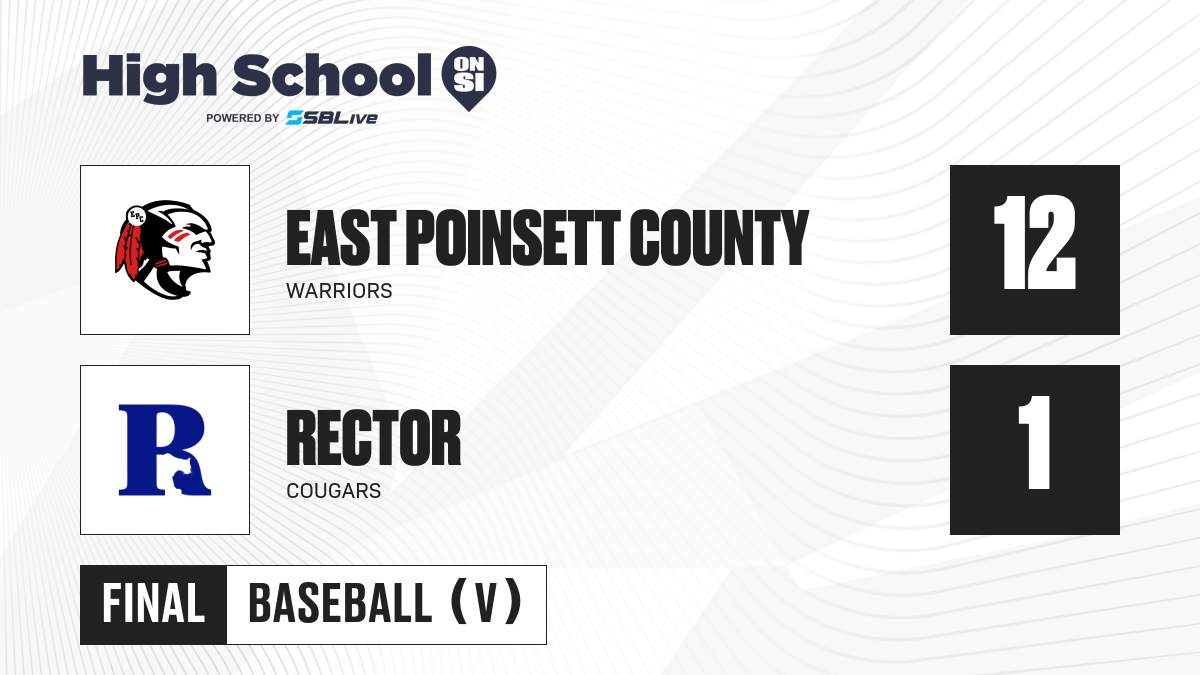 High School ON SI
POWERED BY SBLive

EPC

EAST POINSETT COUNTY
WARRIORS

12

R

RECTOR
COUGARS

1

FINAL BASEBALL (V)